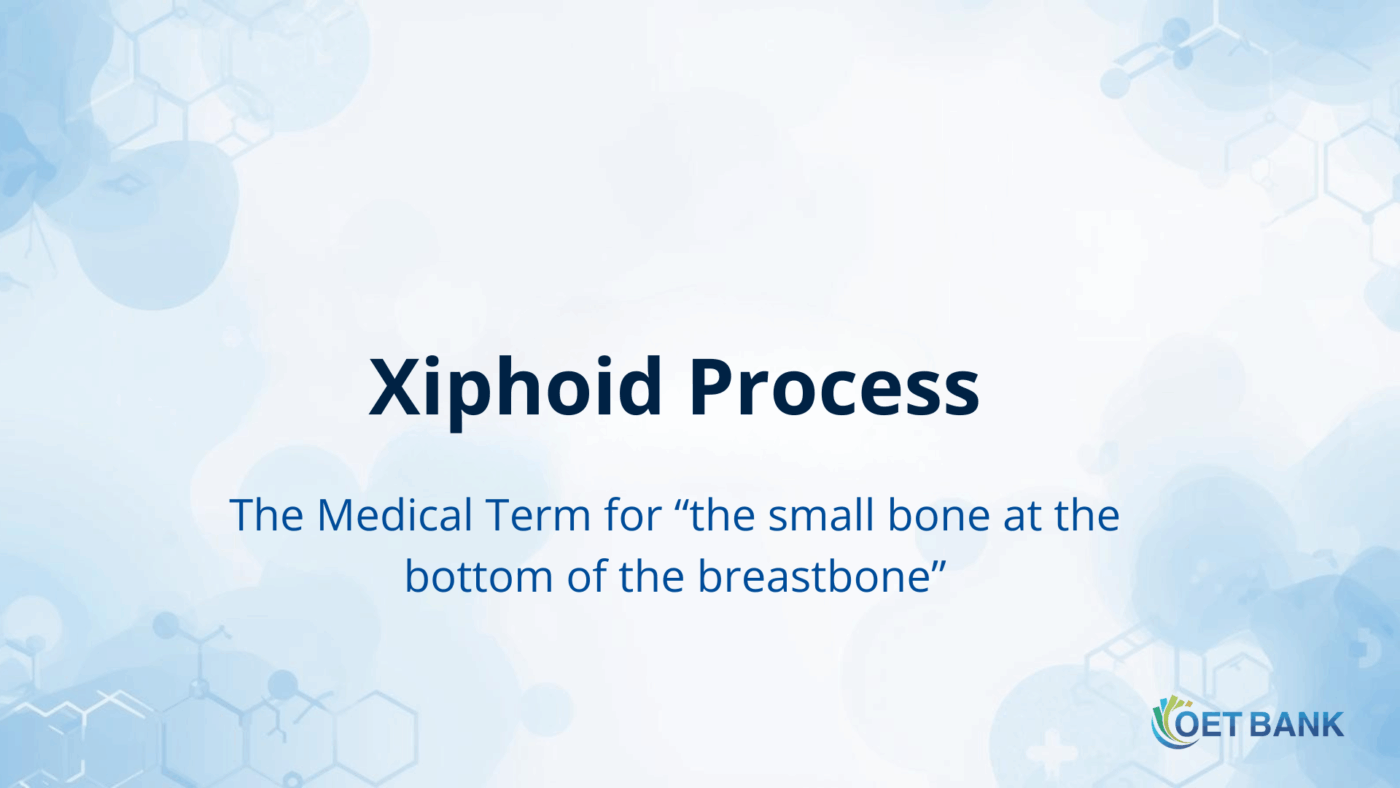 Xiphoid Process

The Medical Term for “the small bone at the bottom of the breastbone”

OET BANK